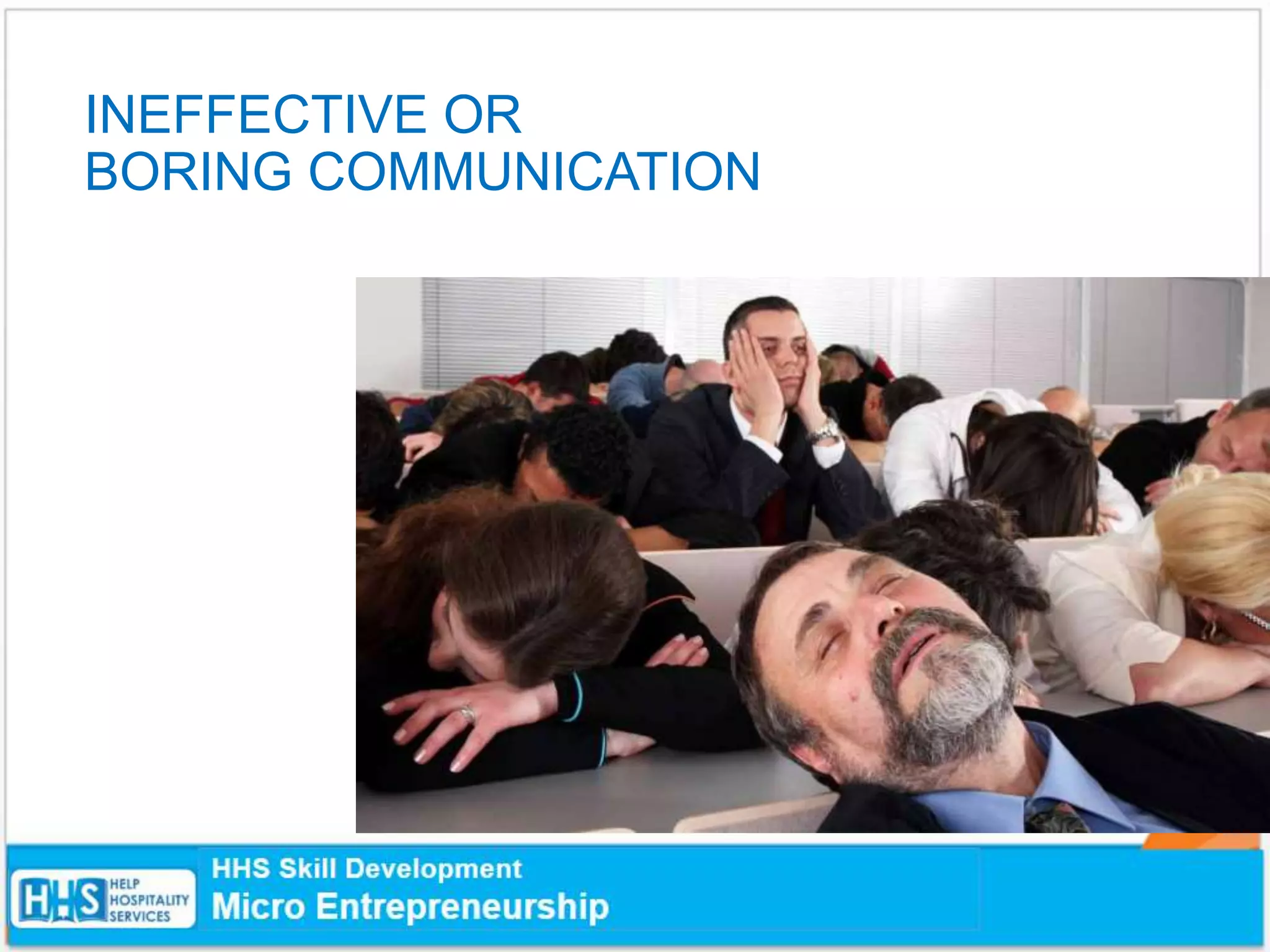 INEFFECTIVE OR
BORING COMMUNICATION

HHS HELP HOSPITALITY SERVICES

HHS Skill Development
Micro Entrepreneurship